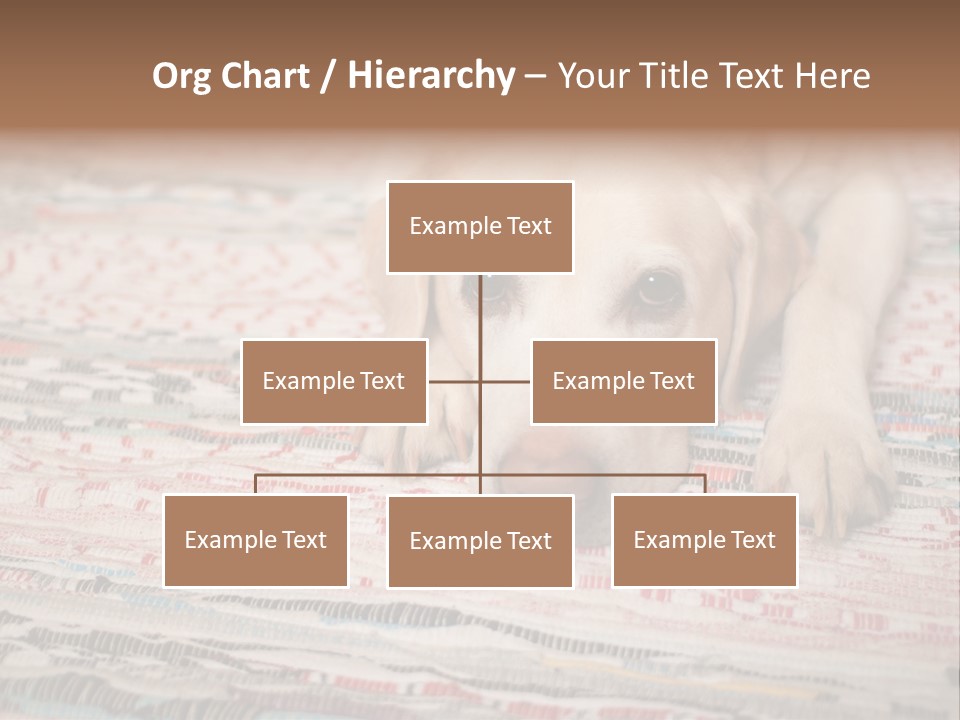 Org Chart / Hierarchy – Your Title Text Here

Example Text

Example Text

Example Text

Example Text

Example Text

Example Text